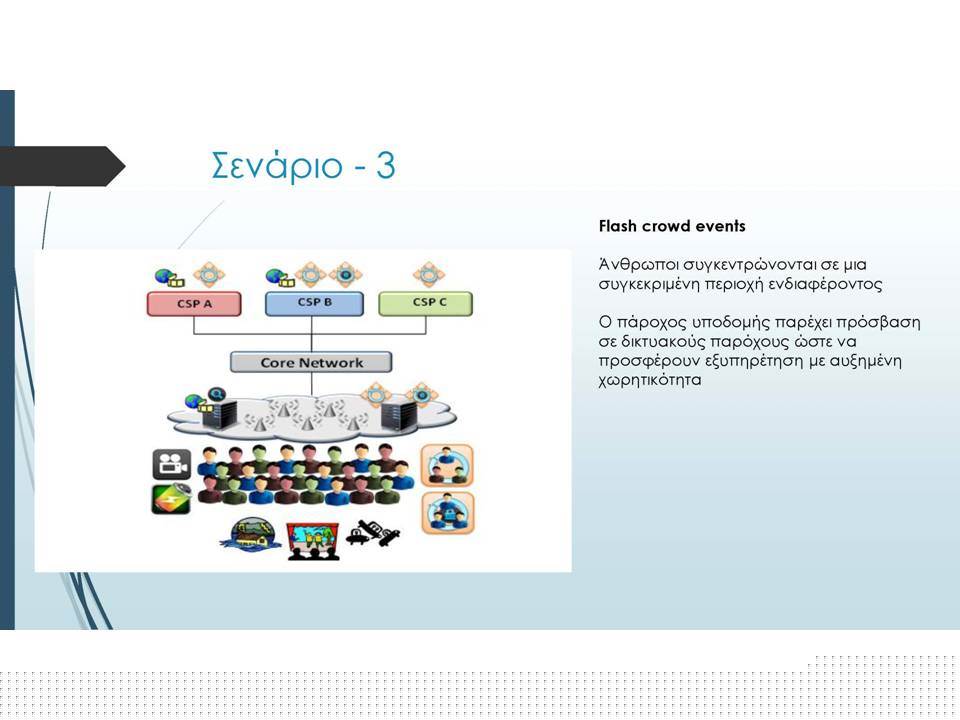 Σενάριο - 3

CSP A

CSP B

CSP C

Core Network

Flash crowd events

Άνθρωποι συγκεντρώνονται σε μια συγκεκριμένη περιοχή ενδιαφέροντος

Ο πάροχος υποδομής παρέχει πρόσβαση σε δικτυακούς παρόχους ώστε να προσφέρουν εξυπηρέτηση με αυξημένη χωρητικότητα